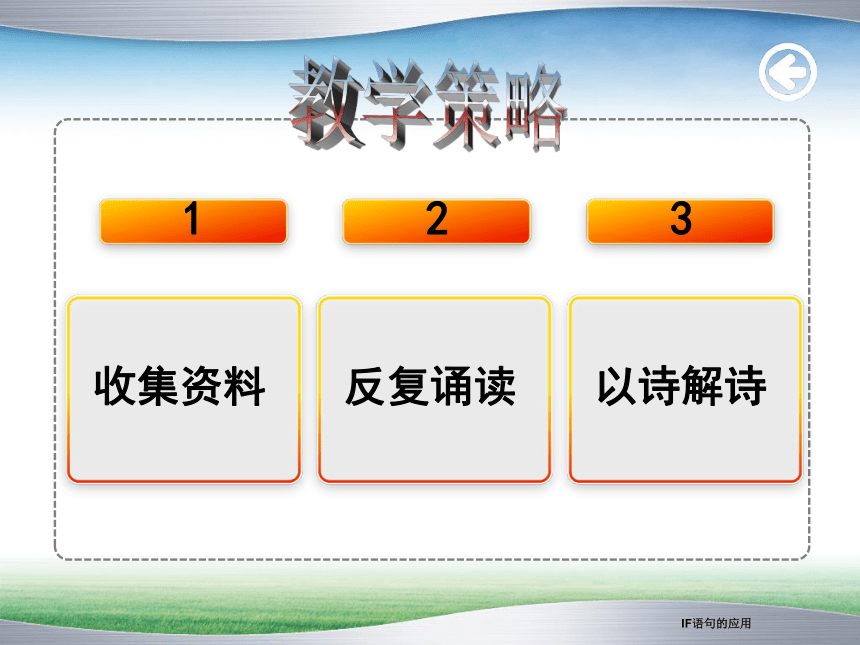 教学策略

1

2

3

收集资料

反复诵读

以诗解诗

IF语句的应用